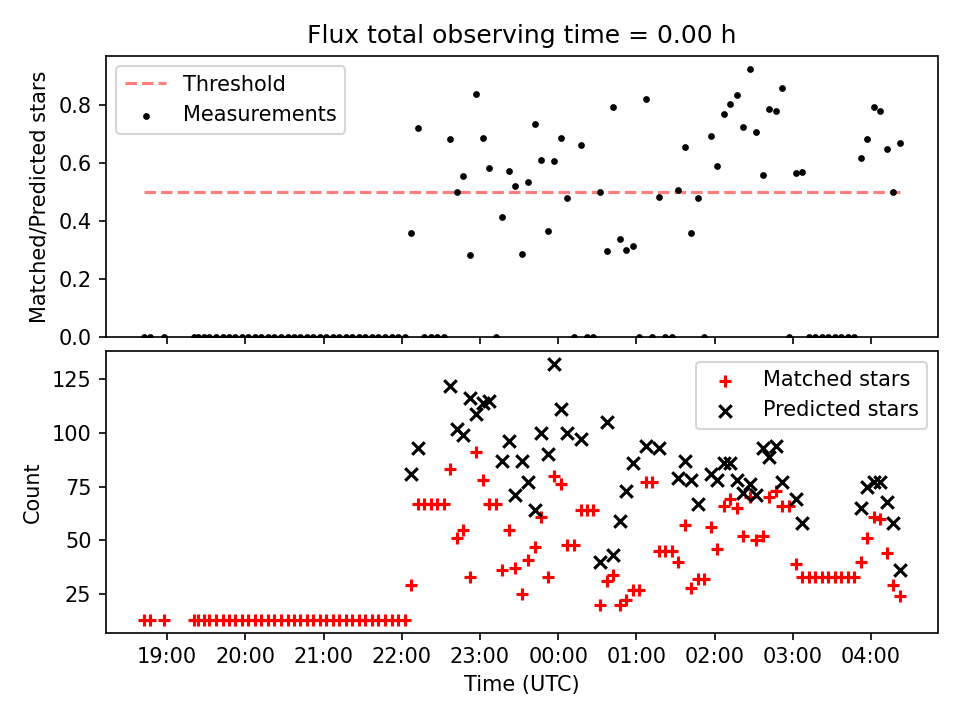 Flux total observing time = 0.00 h

Threshold
Measurements

Matched/Predicted stars

0.8
0.6
0.4
0.2
0.0

Matched stars
Predicted stars

Count

125
100
75
50
25

19:00
20:00
21:00
22:00
23:00
00:00
01:00
02:00
03:00
04:00

Time (UTC)